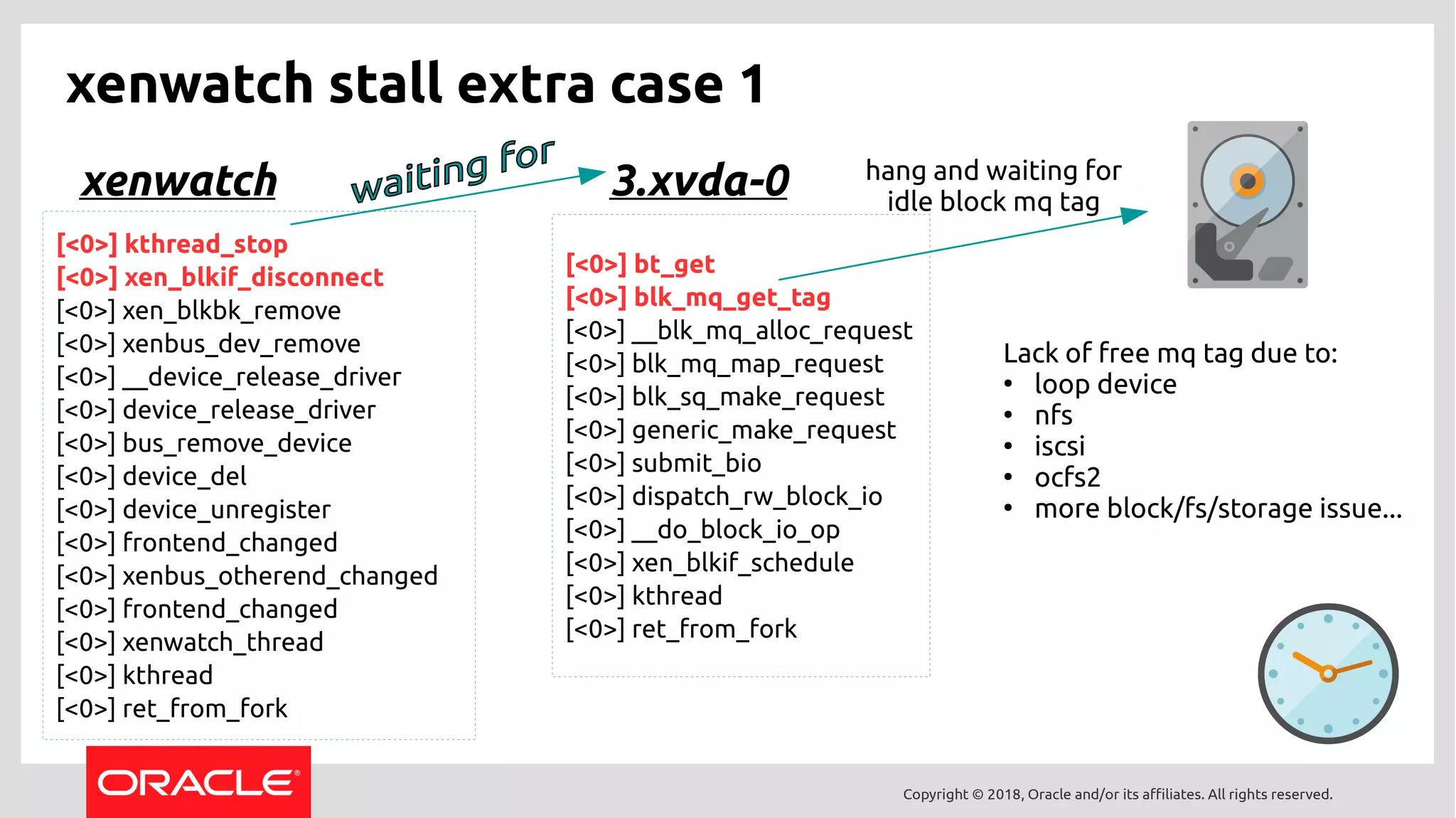 xenwatch stall extra case 1

xenwatch

waiting for

3.xvda-0

hang and waiting for idle block mq tag

[<0>] kthread_stop
[<0>] xen_blkif_disconnect
[<0>] xen_blkbk_remove
[<0>] xenbus_dev_remove
[<0>] __device_release_driver
[<0>] device_release_driver
[<0>] bus_remove_device
[<0>] device_del
[<0>] device_unregister
[<0>] frontend_changed
[<0>] xenbus_otherend_changed
[<0>] frontend_changed
[<0>] xenwatch_thread
[<0>] kthread
[<0>] ret_from_fork

[<0>] bt_get
[<0>] blk_mq_get_tag
[<0>] __blk_mq_alloc_request
[<0>] blk_mq_map_request
[<0>] blk_sq_make_request
[<0>] generic_make_request
[<0>] submit_bio
[<0>] dispatch_rw_block_io
[<0>] __do_block_io_op
[<0>] xen_blkif_schedule
[<0>] kthread
[<0>] ret_from_fork

Lack of free mq tag due to:
• loop device
• nfs
• iscsi
• ocfs2
• more block/fs/storage issue...

ORACLE

Copyright © 2018, Oracle and/or its affiliates. All rights reserved.